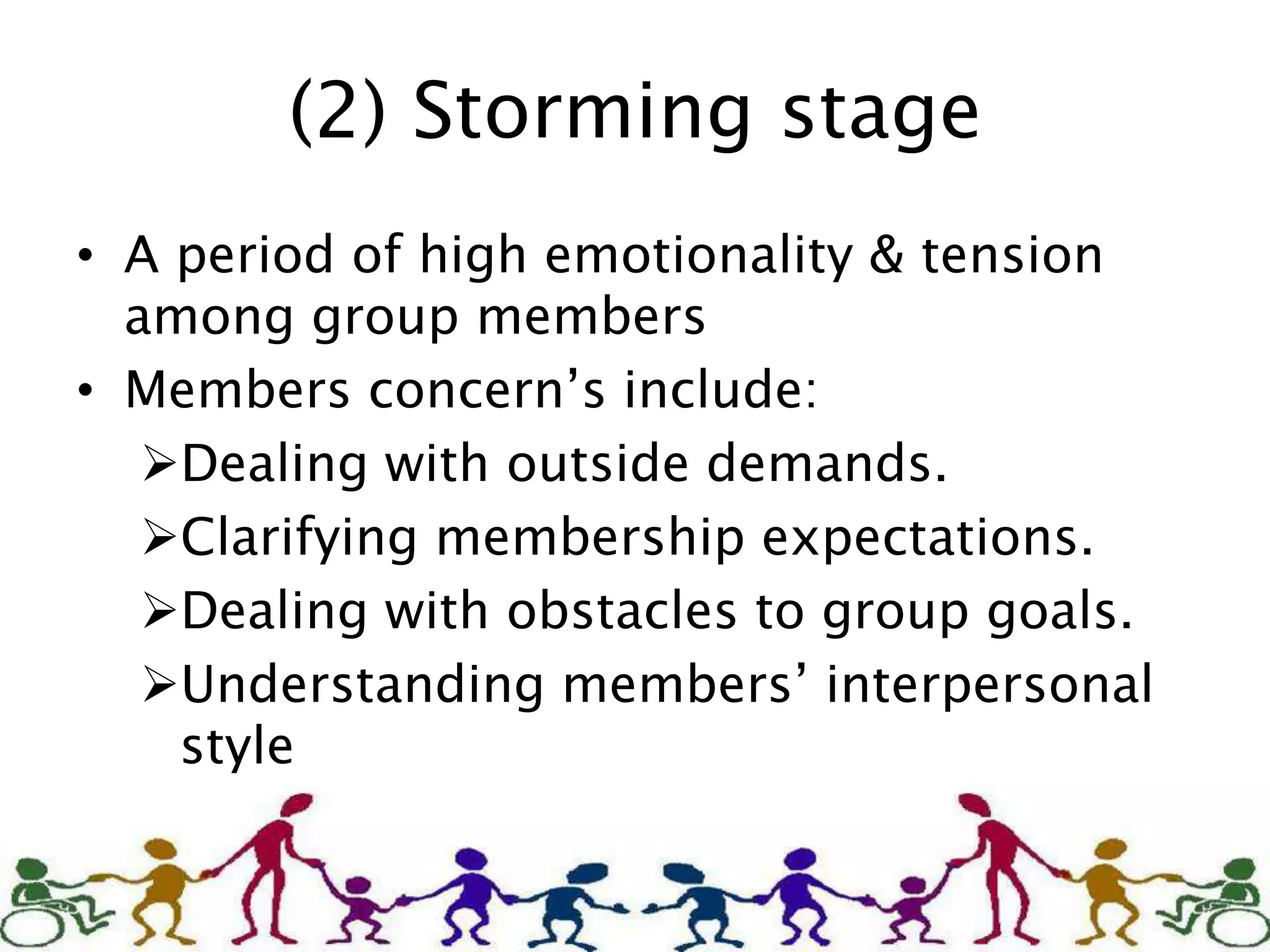 (2) Storming stage

• A period of high emotionality & tension among group members
• Members concern’s include:
➢Dealing with outside demands.
➢Clarifying membership expectations.
➢Dealing with obstacles to group goals.
➢Understanding members’ interpersonal style